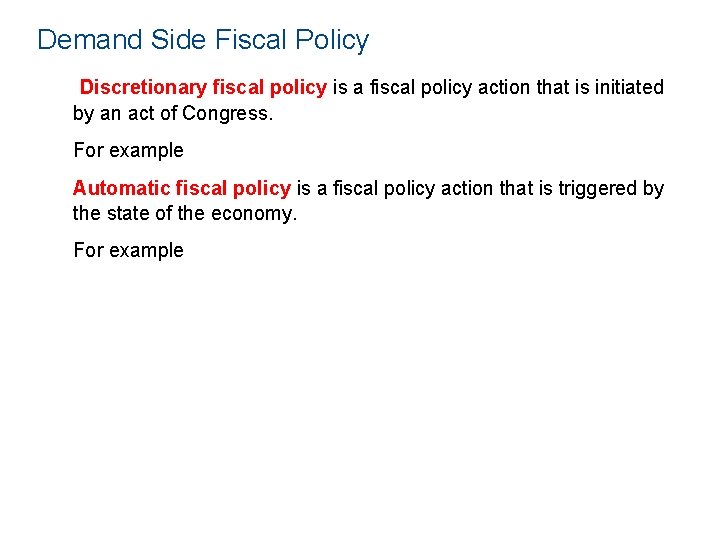 Demand Side Fiscal Policy

Discretionary fiscal policy is a fiscal policy action that is initiated by an act of Congress.

For example

Automatic fiscal policy is a fiscal policy action that is triggered by the state of the economy.

For example